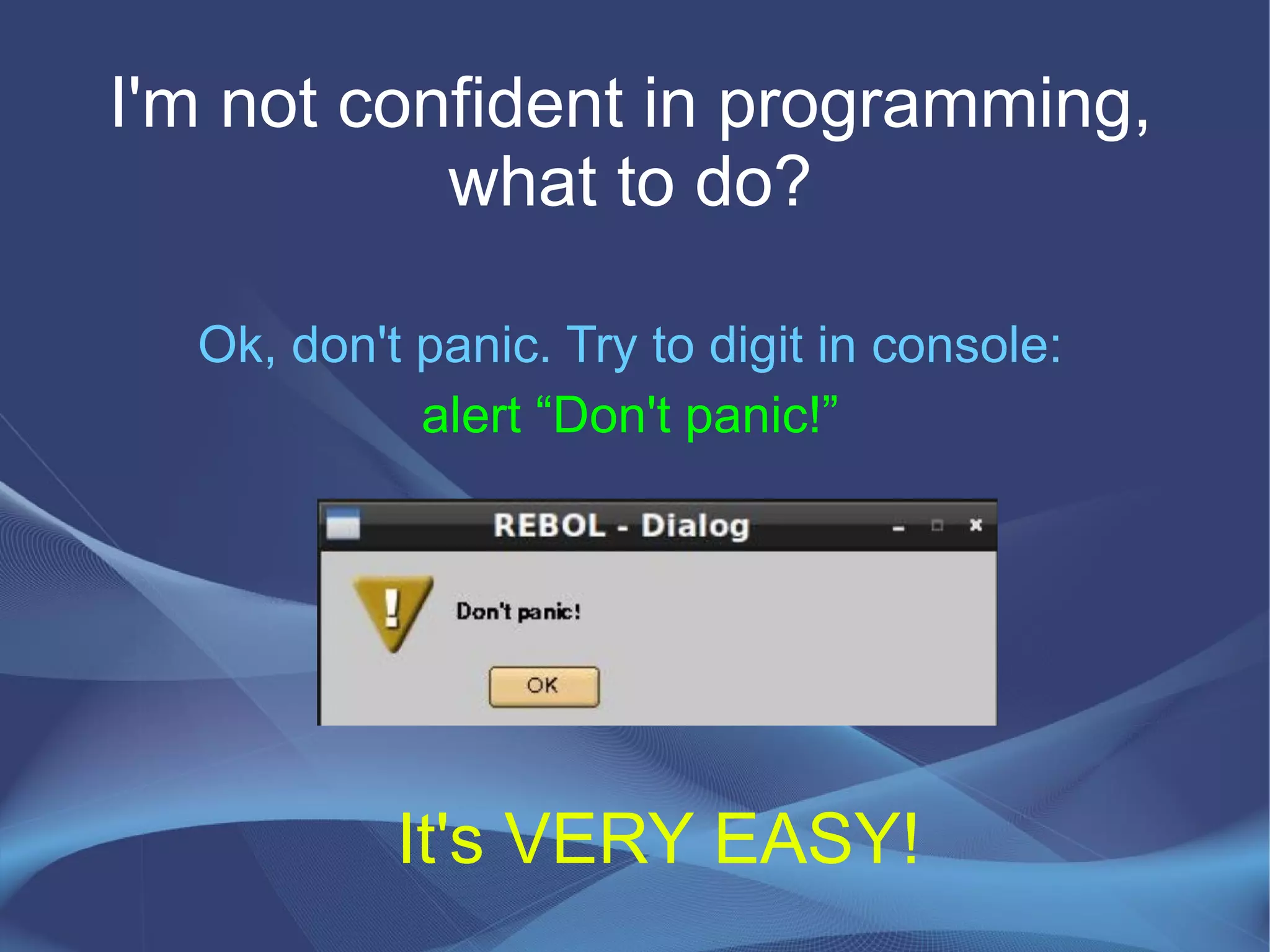 I'm not confident in programming, what to do?

Ok, don't panic. Try to digit in console:

alert “Don't panic!”

REBOL - Dialog

!

Don't panic!

OK

It's VERY EASY!